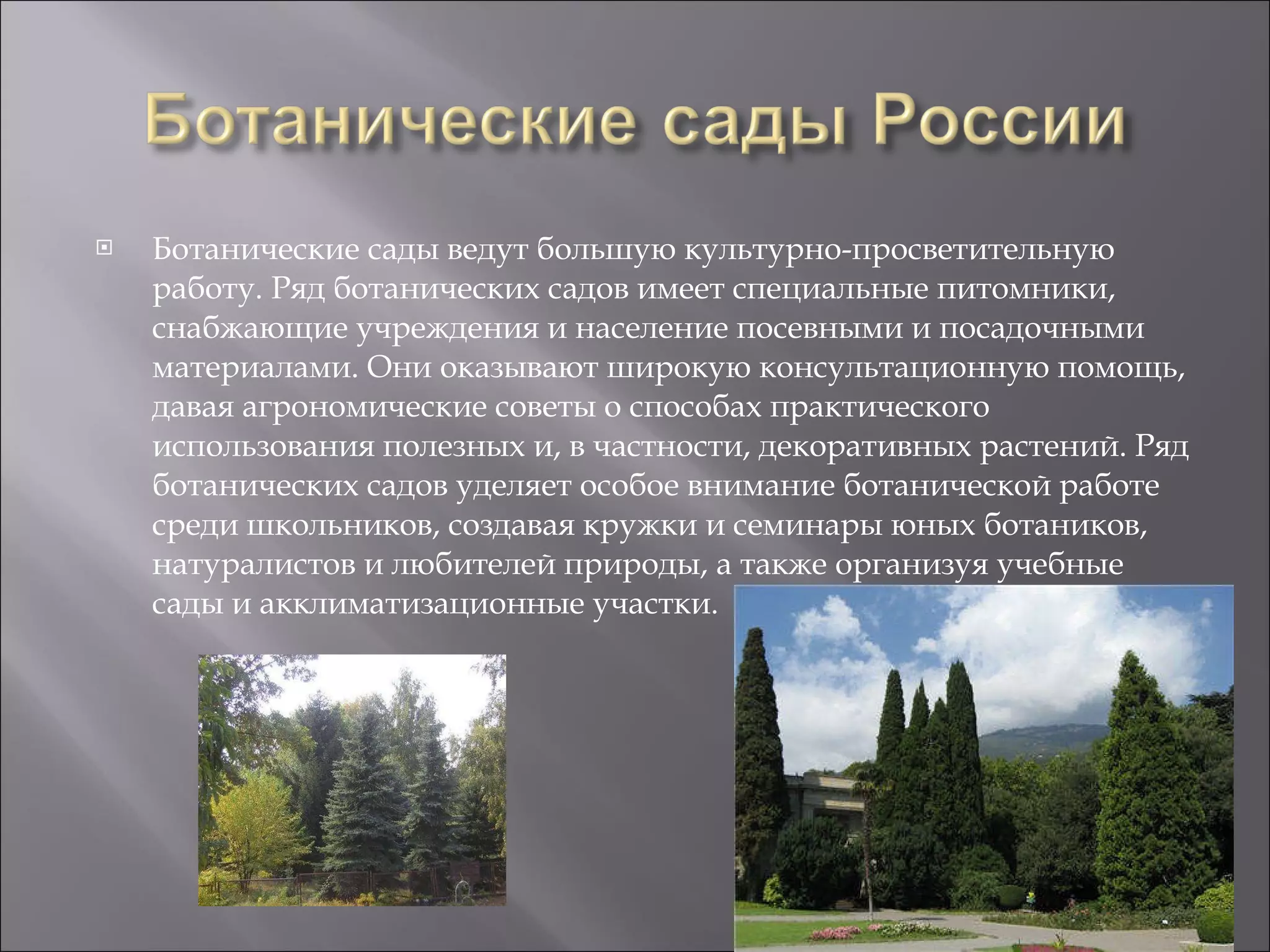 Ботанические сады России

Ботанические сады ведут большую культурно-просветительную работу. Ряд ботанических садов имеет специальные питомники, снабжающие учреждения и население посевными и посадочными материалами. Они оказывают широкую консультационную помощь, давая агрономические советы о способах практического использования полезных и, в частности, декоративных растений. Ряд ботанических садов уделяет особое внимание ботанической работе среди школьников, создавая кружки и семинары юных ботаников, натуралистов и любителей природы, а также организуя учебные сады и акклиматизационные участки.